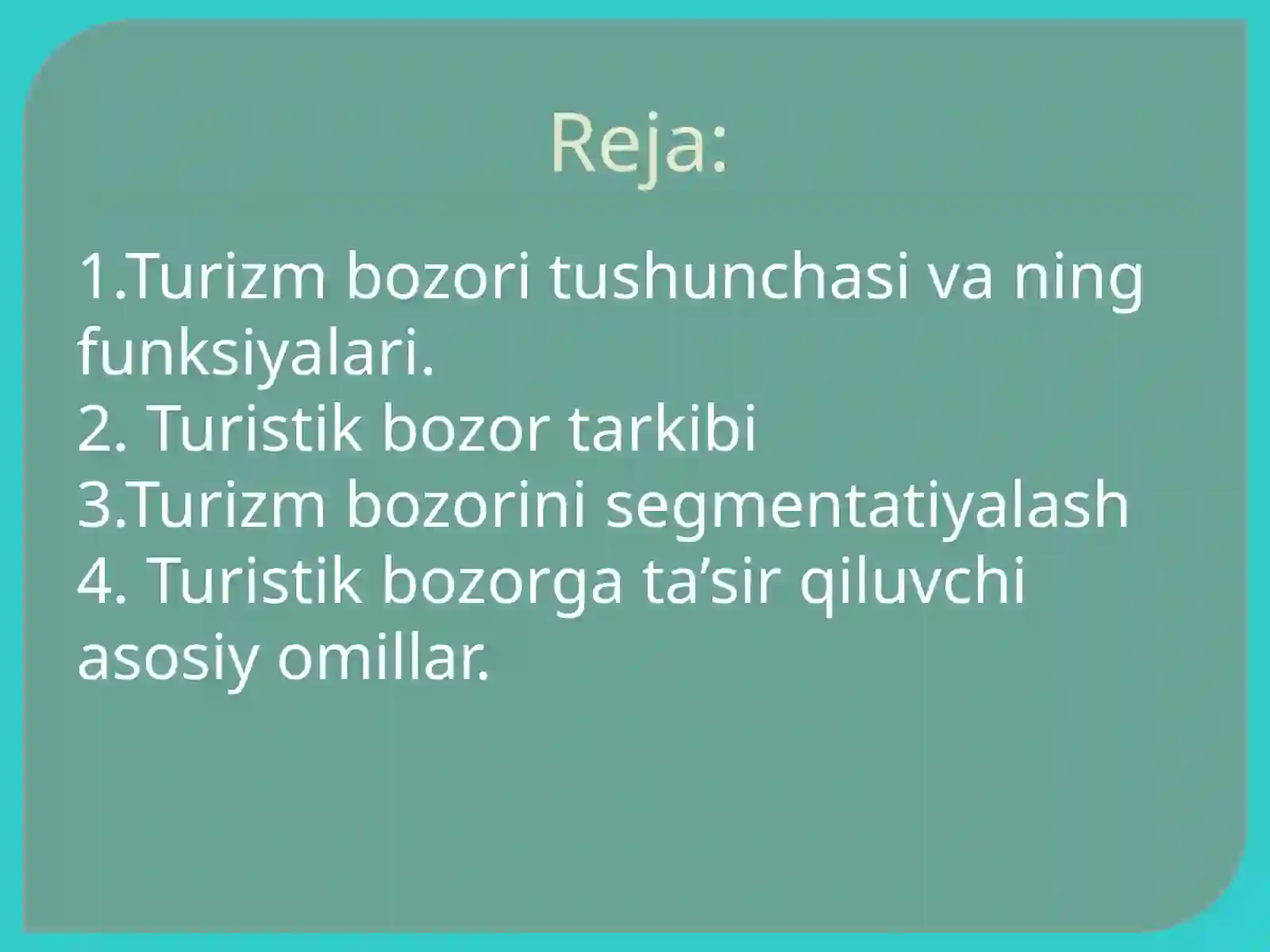 Reja:

1.Turizm bozori tushunchasi va ning funksiyalari.
2. Turistik bozor tarkibi
3.Turizm bozorini segmentatiyalash
4. Turistik bozorga ta’sir qiluvchi asosiy omillar.